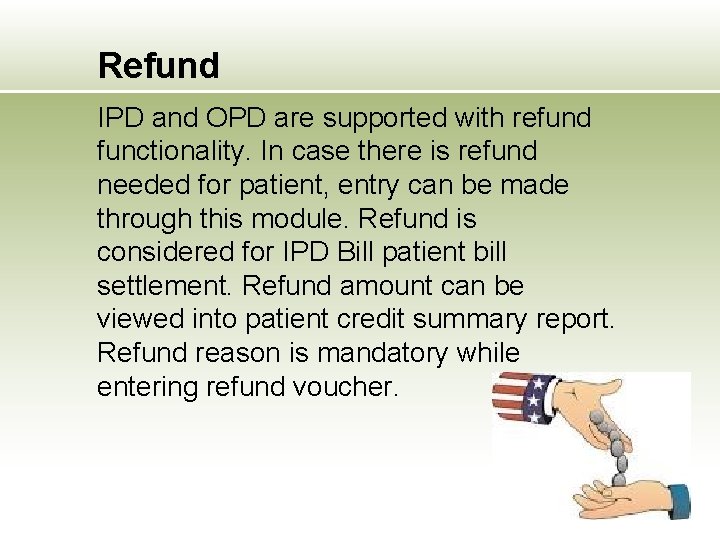 Refund

IPD and OPD are supported with refund functionality. In case there is refund needed for patient, entry can be made through this module. Refund is considered for IPD Bill patient bill settlement. Refund amount can be viewed into patient credit summary report. Refund reason is mandatory while entering refund voucher.